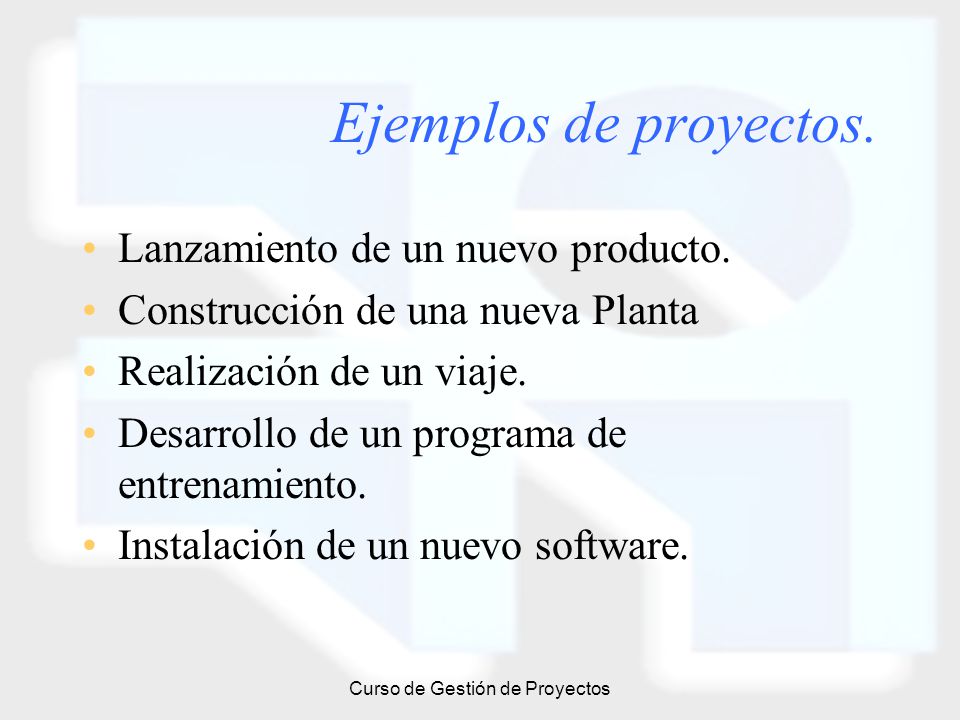 Ejemplos de proyectos.

• Lanzamiento de un nuevo producto.
• Construcción de una nueva Planta
• Realización de un viaje.
• Desarrollo de un programa de entrenamiento.
• Instalación de un nuevo software.

Curso de Gestión de Proyectos